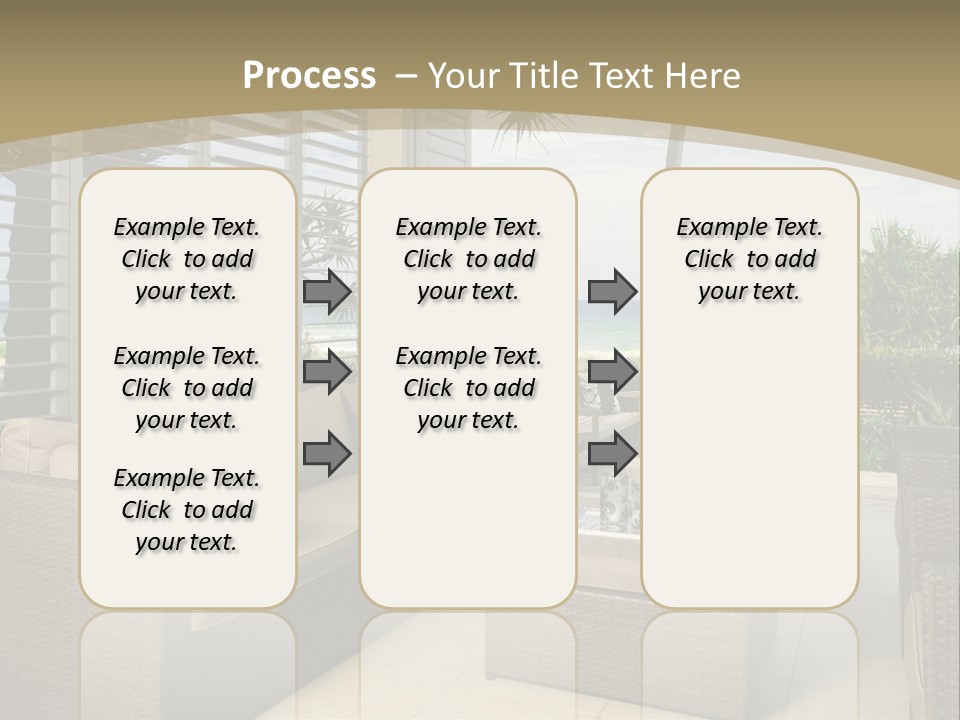 Process – Your Title Text Here

Example Text. Click to add your text.

Example Text. Click to add your text.

Example Text. Click to add your text.

Example Text. Click to add your text.

Example Text. Click to add your text.

Example Text. Click to add your text.